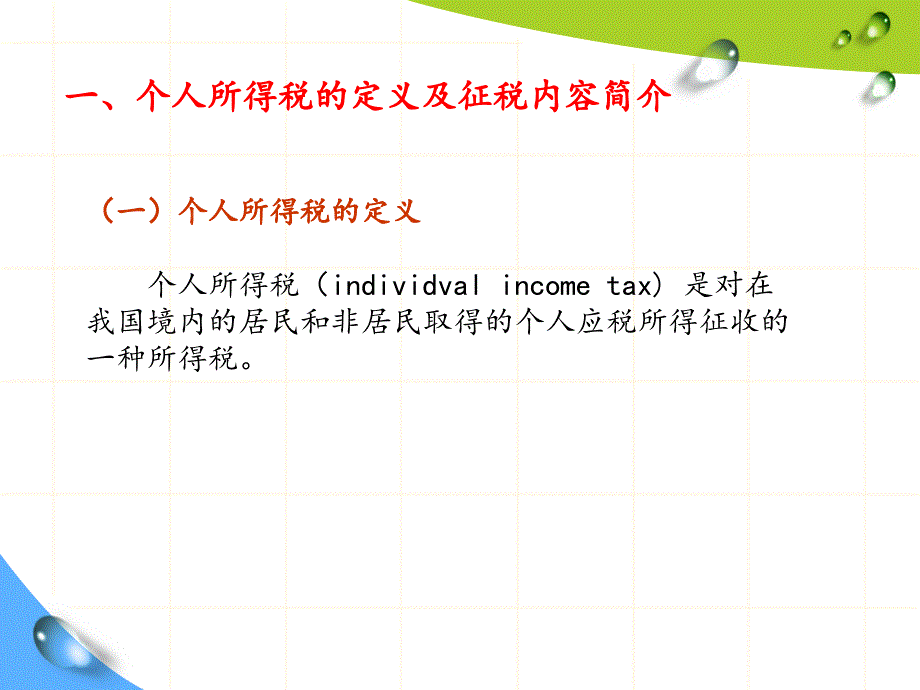 一、个人所得税的定义及征税内容简介

（一）个人所得税的定义

个人所得税（individval income tax）是对在我国境内的居民和非居民取得的个人应税所得征收的一种所得税。